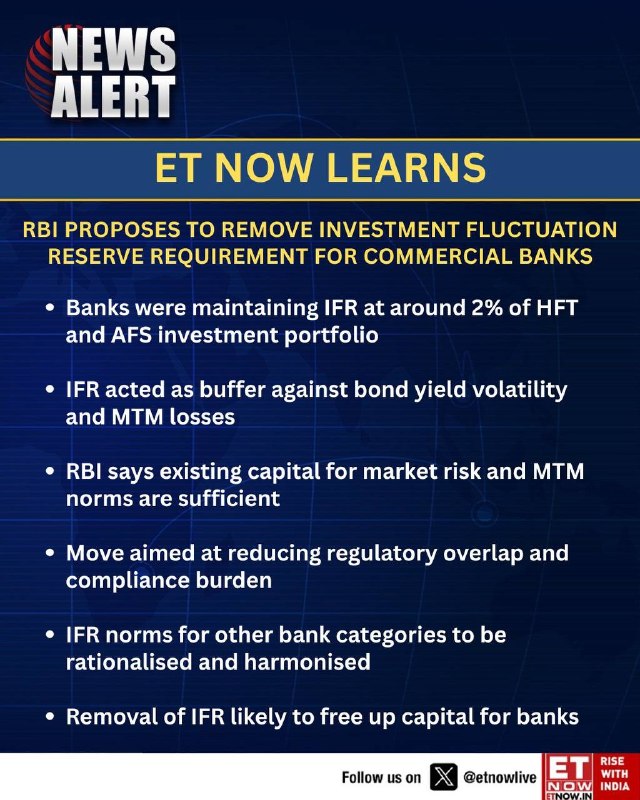 NEWS ALERT

ET NOW LEARNS

RBI PROPOSES TO REMOVE INVESTMENT FLUCTUATION RESERVE REQUIREMENT FOR COMMERCIAL BANKS

• Banks were maintaining IFR at around 2% of HFT and AFS investment portfolio

• IFR acted as buffer against bond yield volatility and MTM losses

• RBI says existing capital for market risk and MTM norms are sufficient

• Move aimed at reducing regulatory overlap and compliance burden

• IFR norms for other bank categories to be rationalised and harmonised

• Removal of IFR likely to free up capital for banks

Follow us on @etnowlive

ET NOW ETNOW.IN RISE WITH INDIA